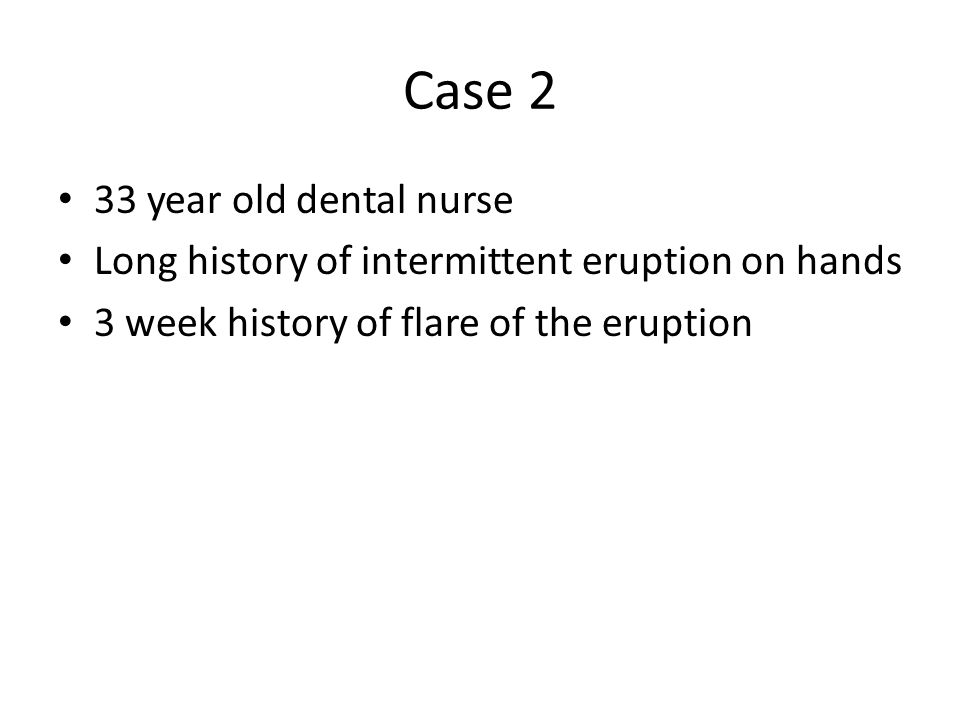 Case 2

• 33 year old dental nurse
• Long history of intermittent eruption on hands
• 3 week history of flare of the eruption